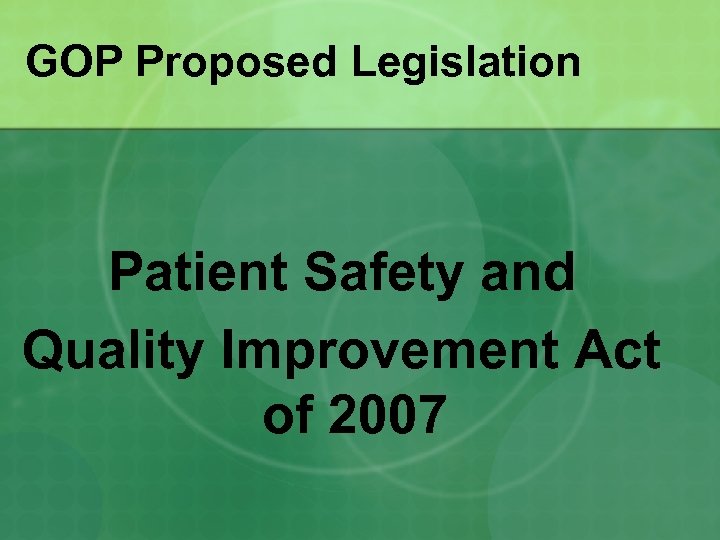 GOP Proposed Legislation

Patient Safety and Quality Improvement Act of 2007